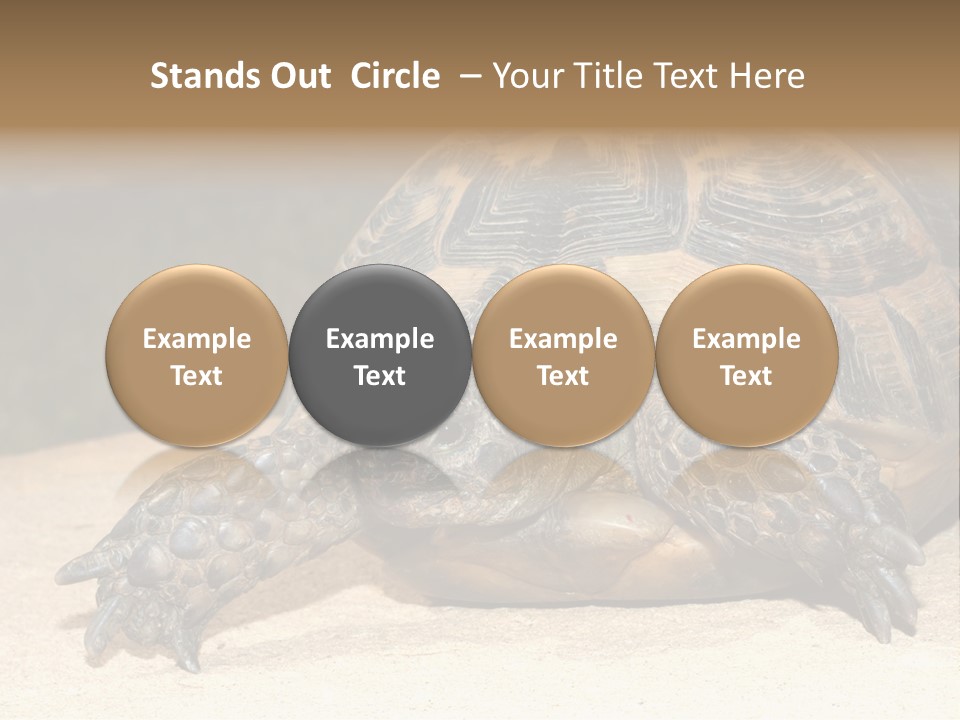 Stands Out Circle – Your Title Text Here

Example Text

Example Text

Example Text

Example Text